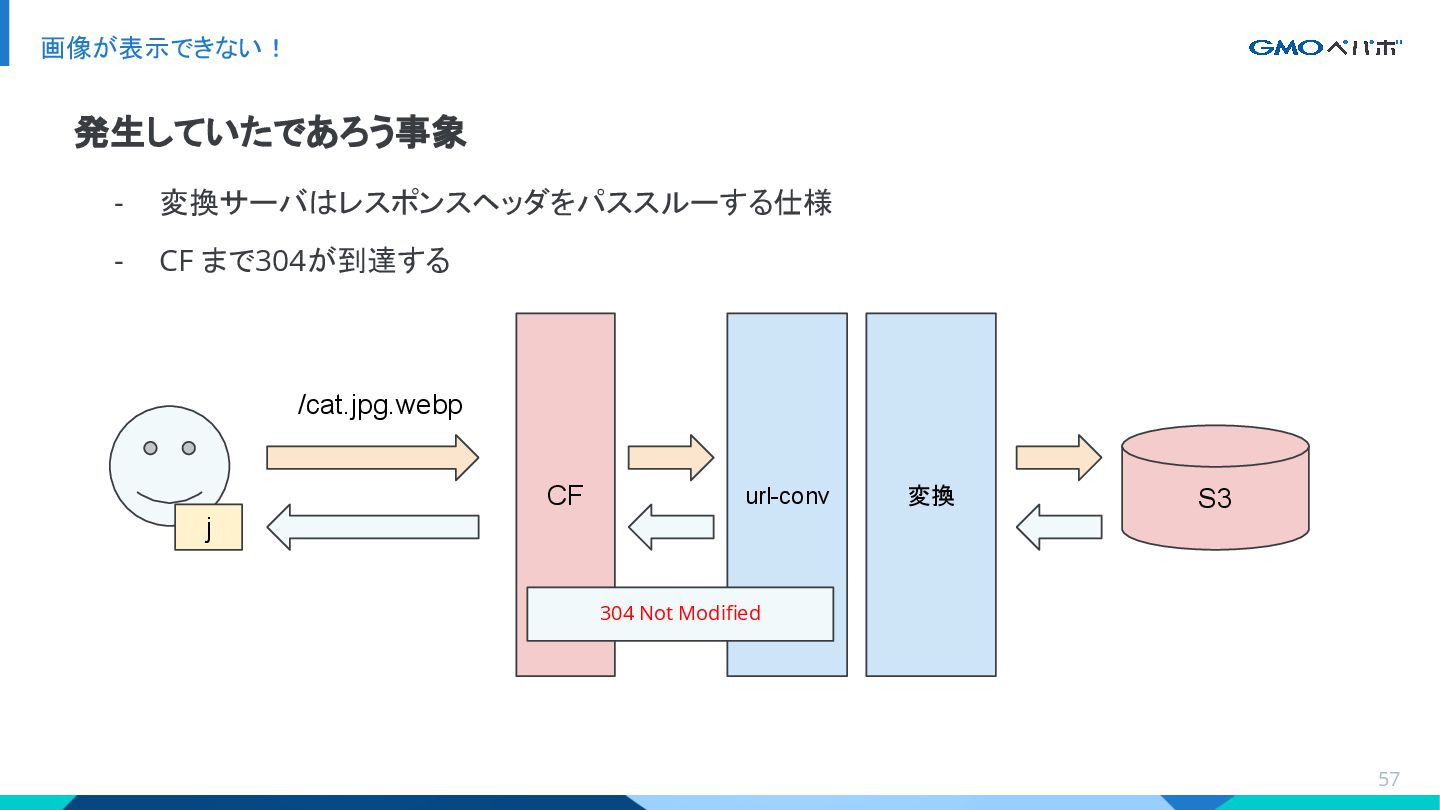 画像が表示できない！

GMOペパボ

発生していたであろう事象

- 変換サーバはレスポンスヘッダをパススルーする仕様
- CF まで304が到達する

/cat.jpg.webp

j

CF

url-conv

変換

S3

304 Not Modified

57